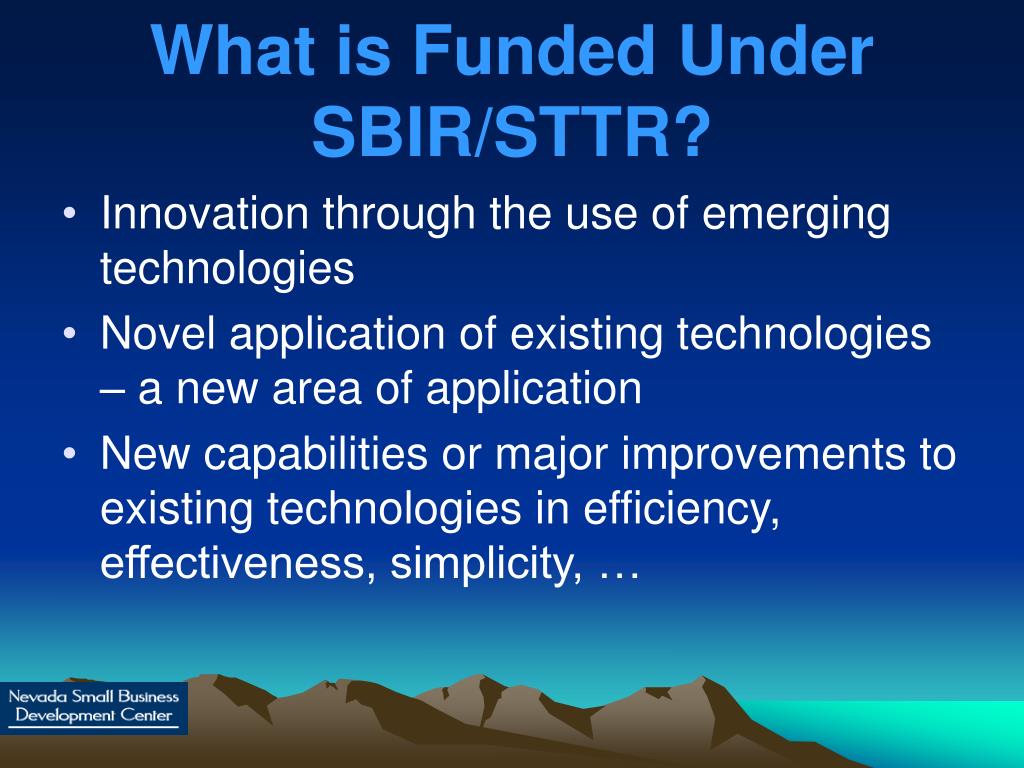 What is Funded Under SBIR/STTR?

• Innovation through the use of emerging technologies
• Novel application of existing technologies – a new area of application
• New capabilities or major improvements to existing technologies in efficiency, effectiveness, simplicity, …

Nevada Small Business Development Center